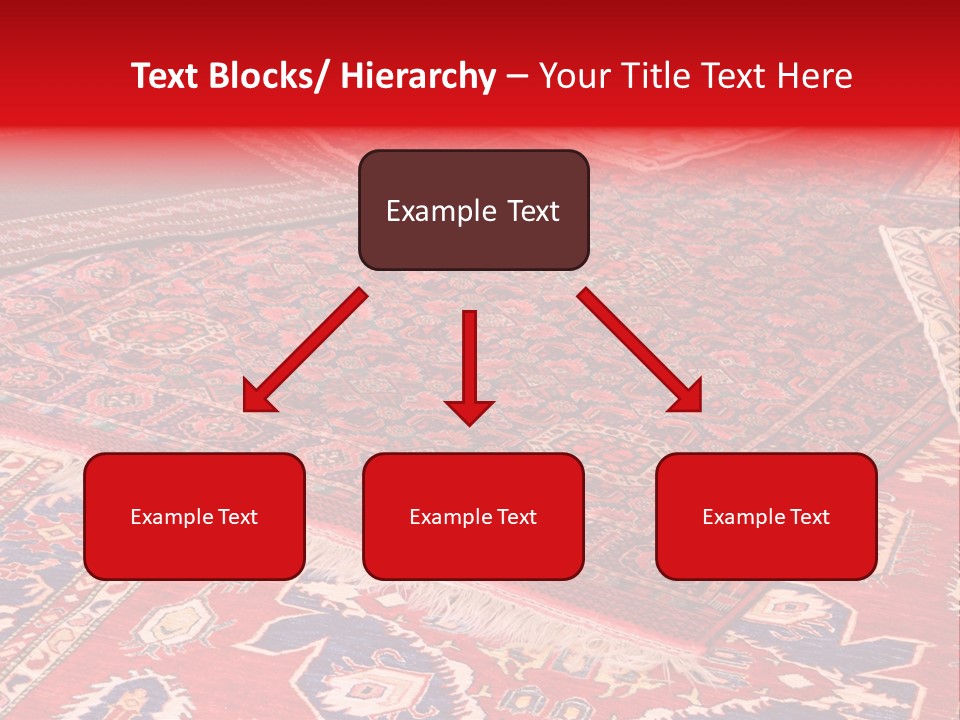 Text Blocks/ Hierarchy – Your Title Text Here

Example Text

Example Text

Example Text

Example Text